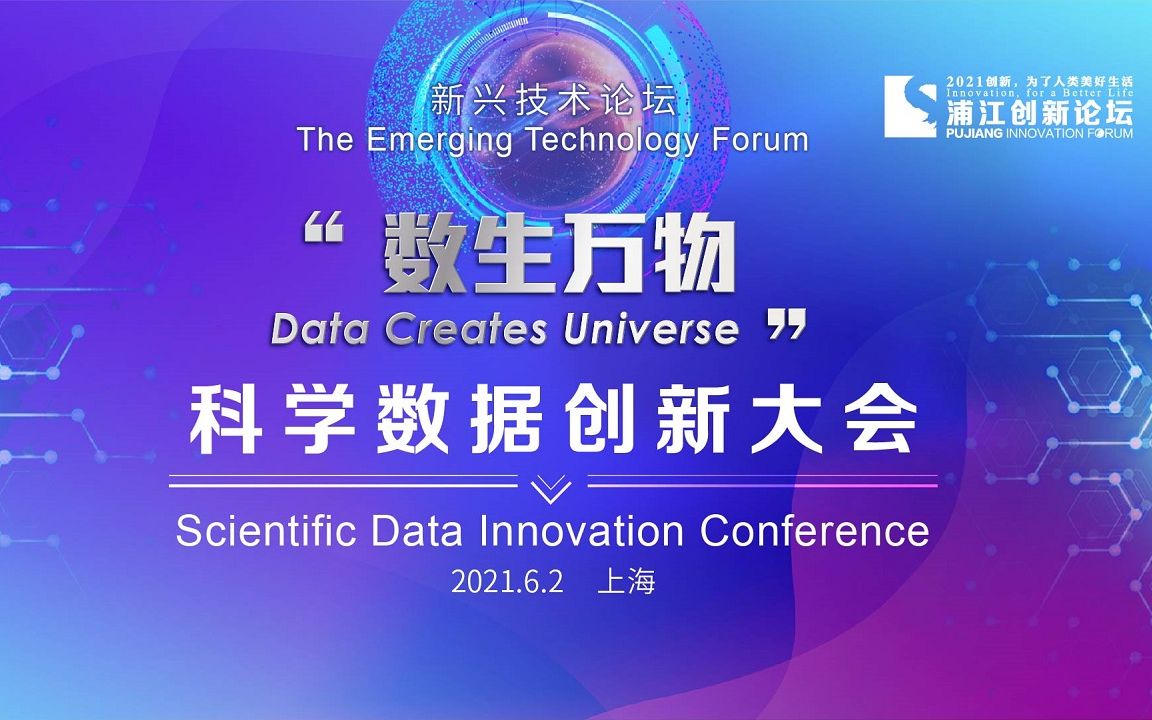 2021创新，为了人类美好生活
Innovation, for a Better Life
浦江创新论坛
PUJIANG INNOVATION FORUM

新兴技术论坛
The Emerging Technology Forum

“数生万物
Data Creates Universe”

科学数据创新大会

Scientific Data Innovation Conference

2021.6.2 上海